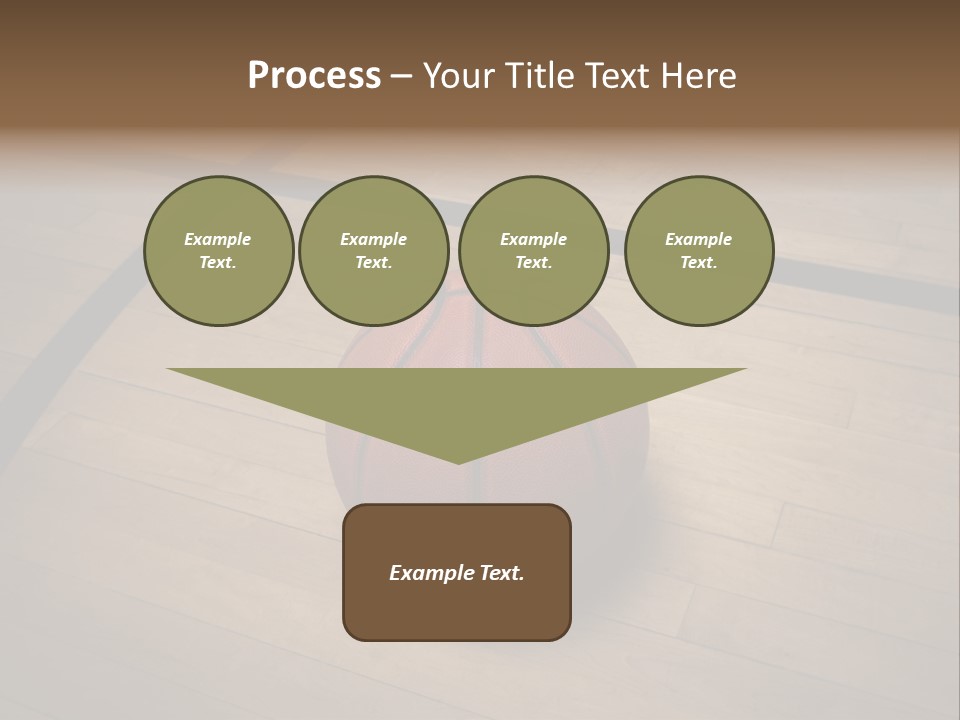 Process – Your Title Text Here

Example Text.

Example Text.

Example Text.

Example Text.

Example Text.